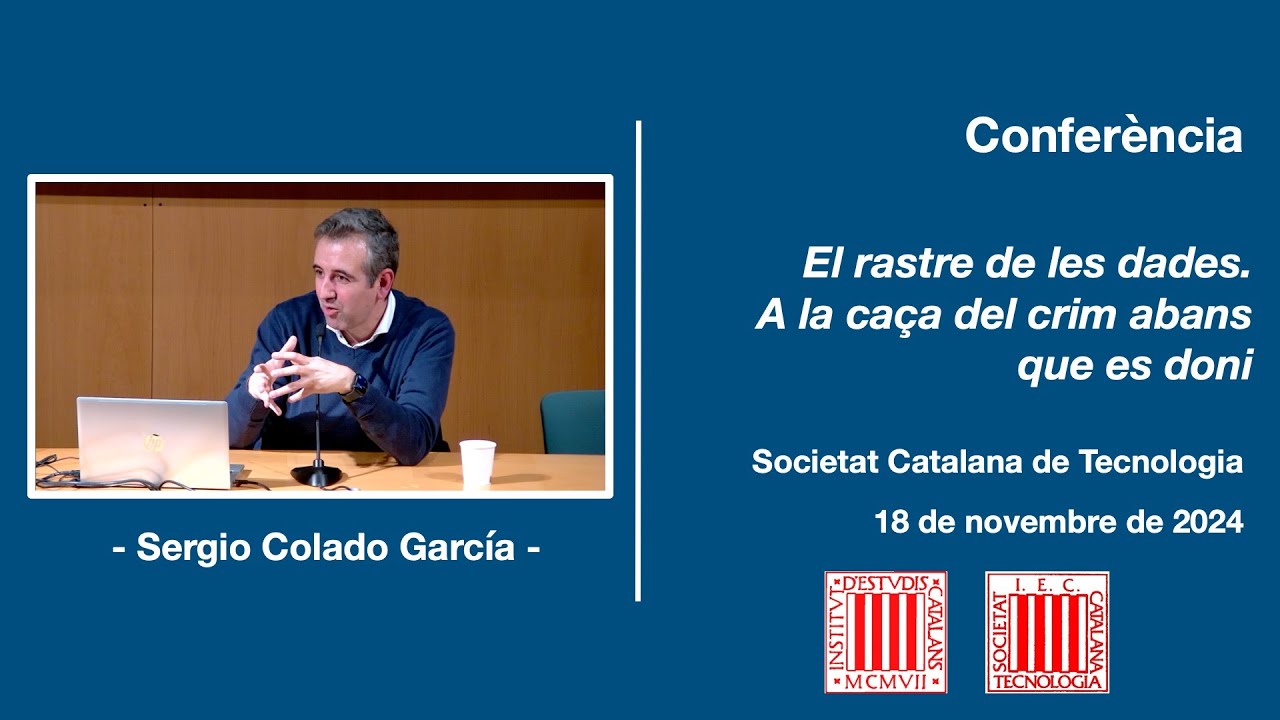 - Sergio Colado García -

Conferència

El rastre de les dades. A la caça del crim abans que es doni

Societat Catalana de Tecnologia

18 de novembre de 2024

INSTITVT D'ESTVDIS CATALANS MCMVII

SOCIETAT I. E. C. CATALANA TECNOLOGIA